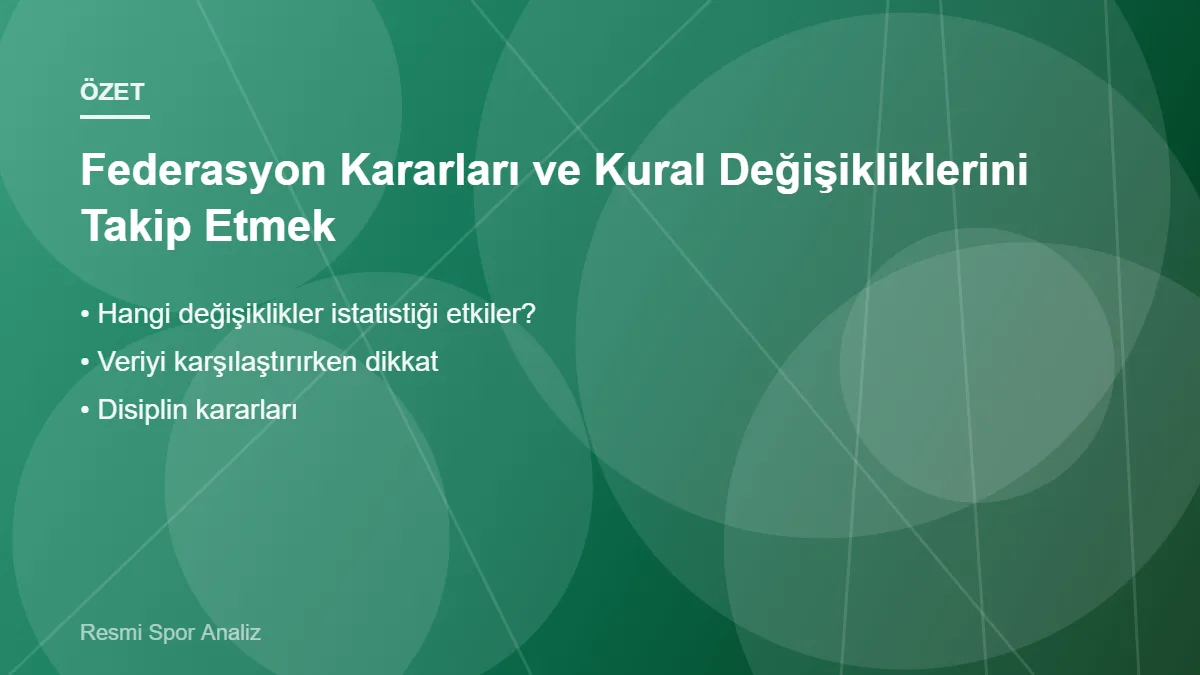 ÖZET

Federasyon Kararları ve Kural Değişikliklerini Takip Etmek

• Hangi değişiklikler istatistiği etkiler?
• Veriyi karşılaştırırken dikkat
• Disiplin kararları

Resmi Spor Analiz